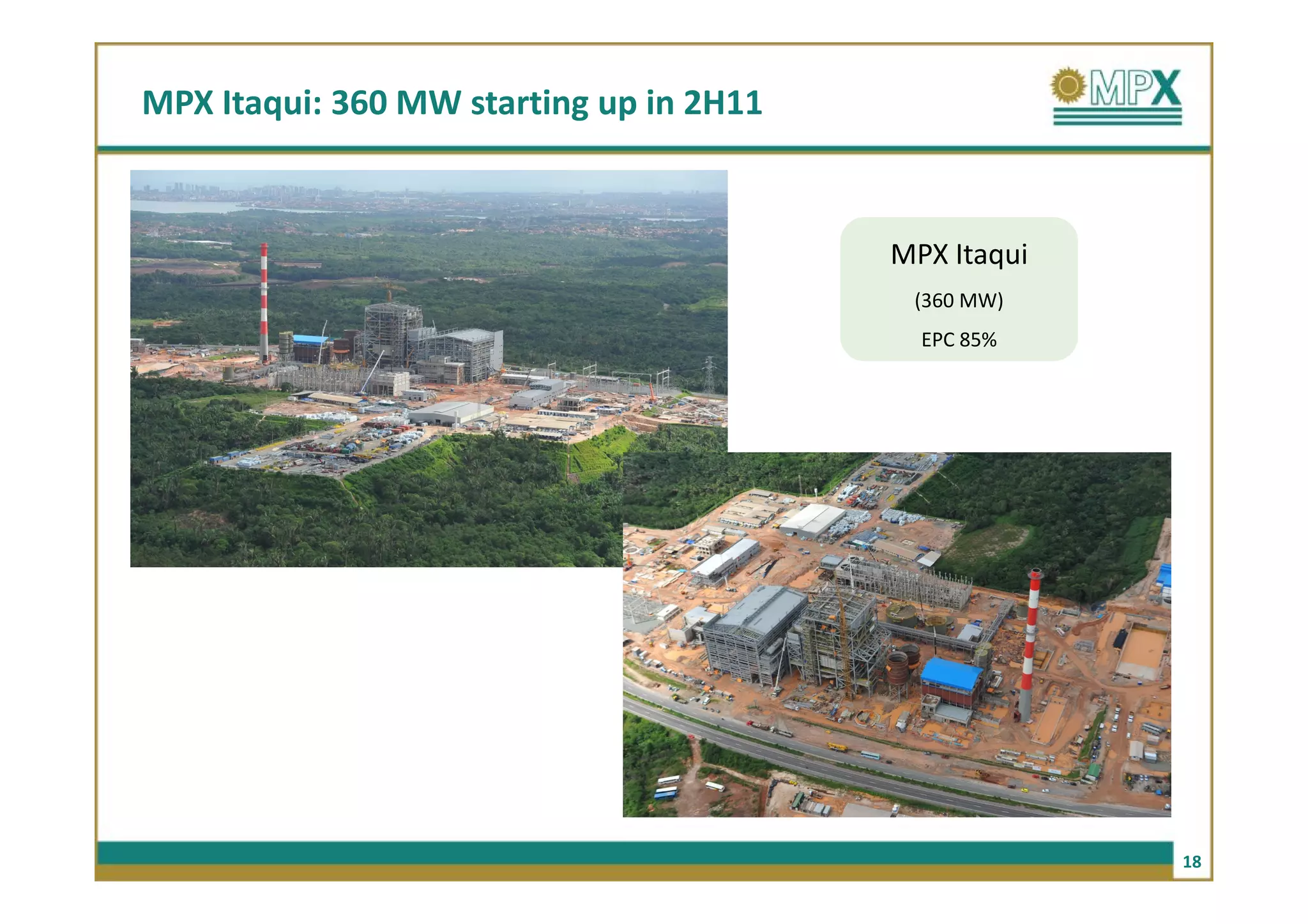 MPX Itaqui: 360 MW starting up in 2H11

MPX

MPX Itaqui

(360 MW)

EPC 85%

18